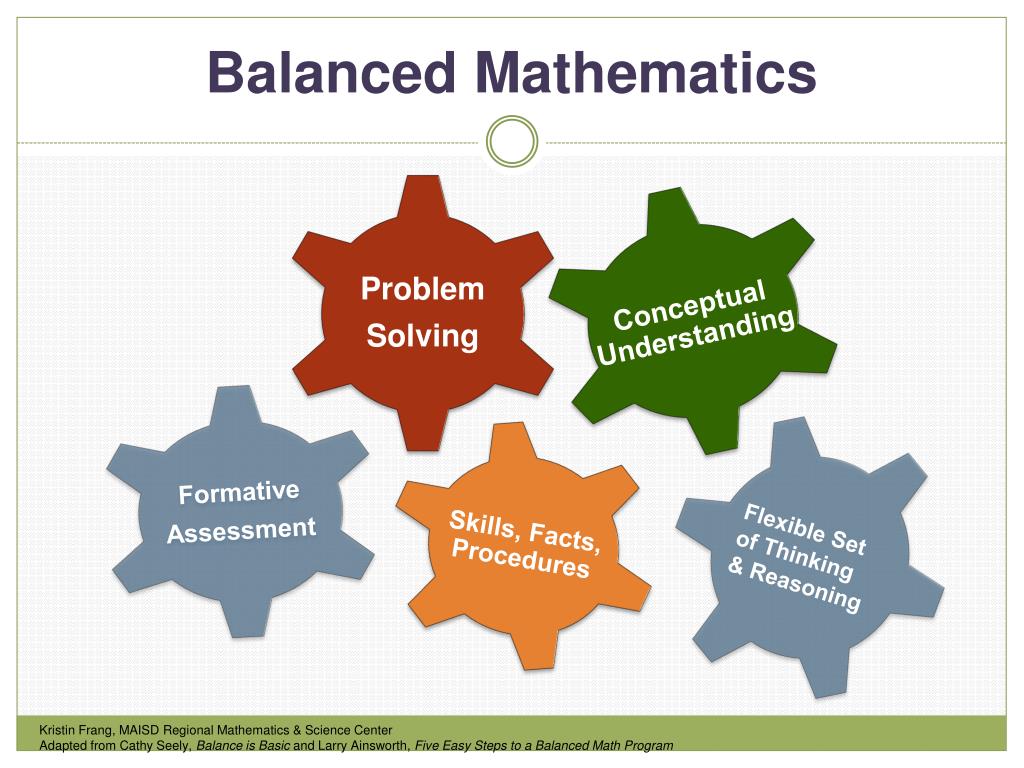 Balanced Mathematics

Problem Solving

Conceptual Understanding

Formative Assessment

Skills, Facts, Procedures

Flexible Set of Thinking & Reasoning

Kristin Frang, MAISD Regional Mathematics & Science Center
Adapted from Cathy Seely, Balance is Basic and Larry Ainsworth, Five Easy Steps to a Balanced Math Program